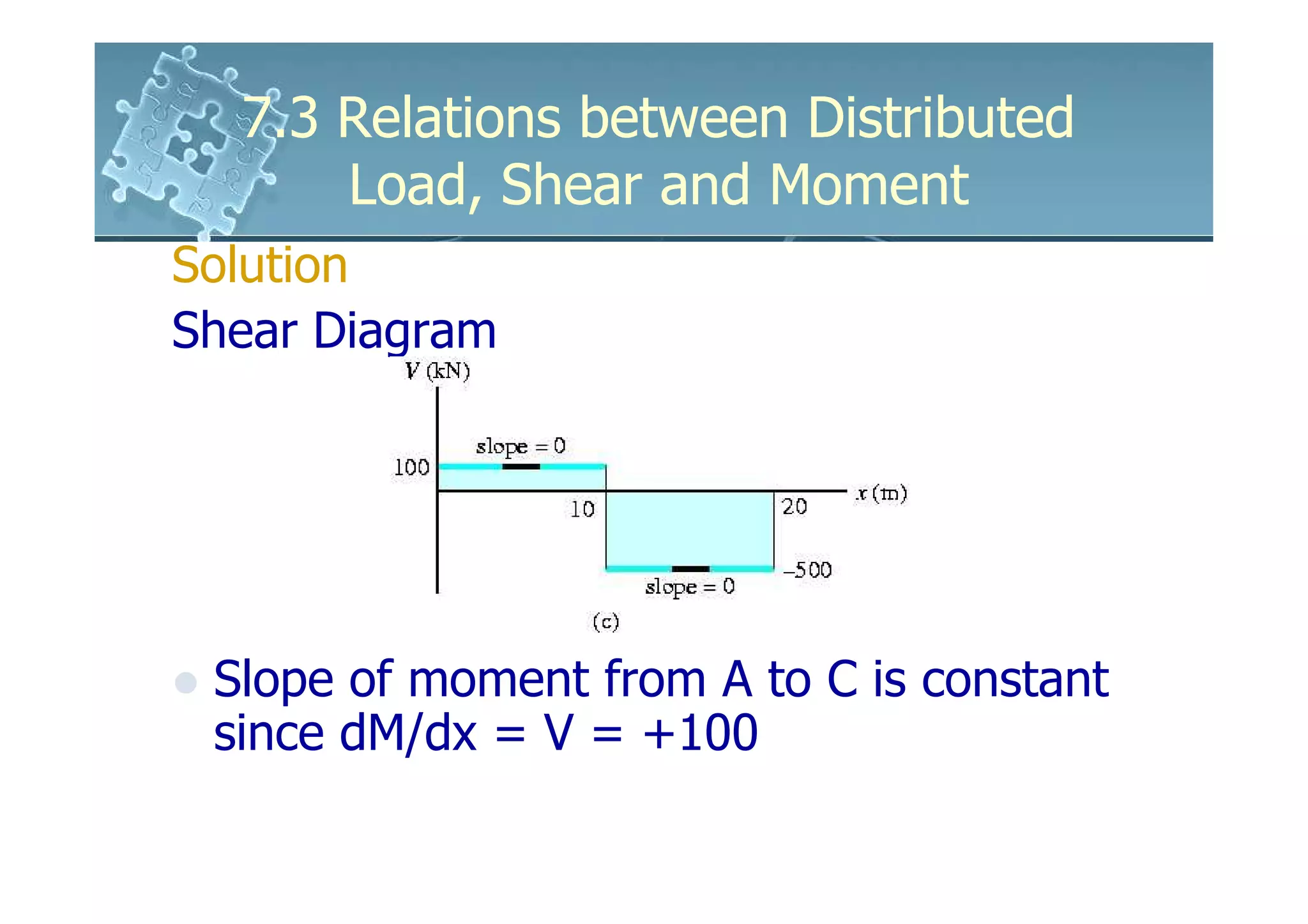 7.3 Relations between Distributed Load, Shear and Moment

Solution

Shear Diagram

$V$ (kN)

slope = 0

100

10

20

$x$ (m)

–500

slope = 0

(c)

Slope of moment from A to C is constant since dM/dx = V = +100